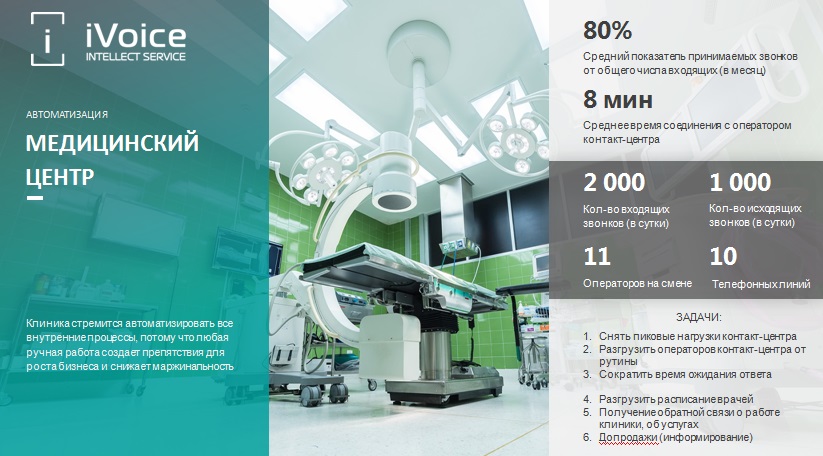 i iVoice
INTELLECT SERVICE

АВТОМАТИЗАЦИЯ

МЕДИЦИНСКИЙ ЦЕНТР

Клиника стремится автоматизировать все внутренние процессы, потому что любая ручная работа создает препятствия для роста бизнеса и снижает маржинальность

80%
Средний показатель принимаемых звонков от общего числа входящих (в месяц)

8 мин
Среднее время соединения с оператором контакт-центра

2 000
Кол-во входящих звонков (в сутки)

1 000
Кол-во исходящих звонков (в сутки)

11
Операторов на смене

10
Телефонных линий

ЗАДАЧИ:
1. Снять пиковые нагрузки контакт-центра
2. Разгрузить операторов контакт-центра от рутины
3. Сократить время ожидания ответа
4. Разгрузить расписание врачей
5. Получение обратной связи о работе клиники, об услугах
6. Допродажи (информирование)